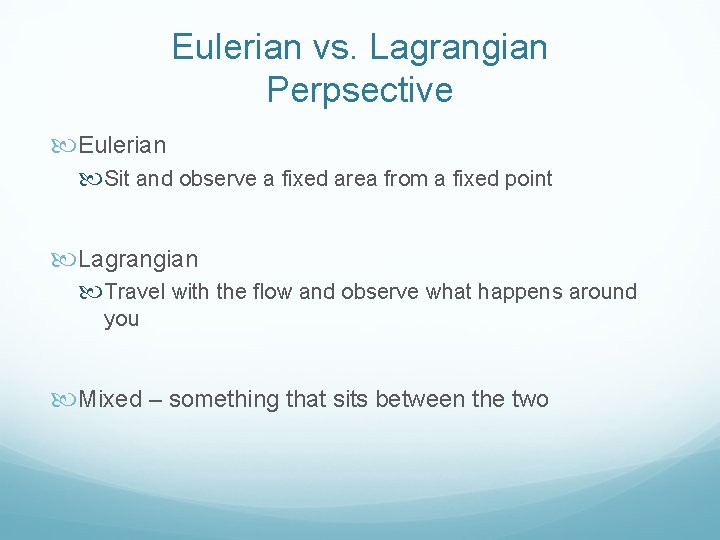 Eulerian vs. Lagrangian Perpsective

Eulerian

Sit and observe a fixed area from a fixed point

Lagrangian

Travel with the flow and observe what happens around you

Mixed – something that sits between the two